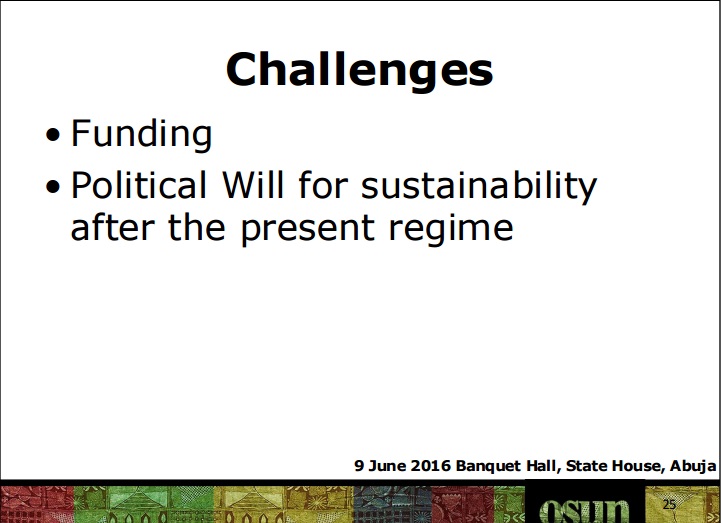 Challenges

• Funding
• Political Will for sustainability after the present regime

9 June 2016 Banquet Hall, State House, Abuja

osun

25